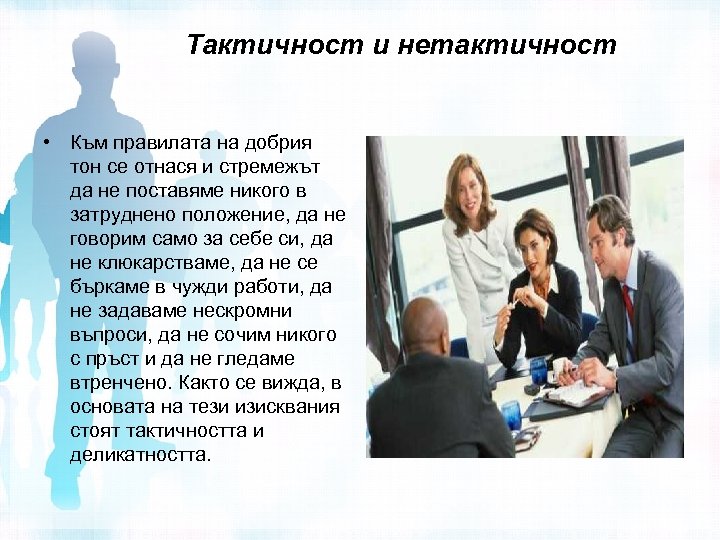 Тактичност и нетактичност

• Към правилата на добрия тон се отнася и стремежът да не поставяме никого в затруднено положение, да не говорим само за себе си, да не клюкарстваме, да не се бъркаме в чужди работи, да не задаваме нескромни въпроси, да не сочим никого с пръст и да не гледаме втренчено. Както се вижда, в основата на тези изисквания стоят тактичността и деликатността.